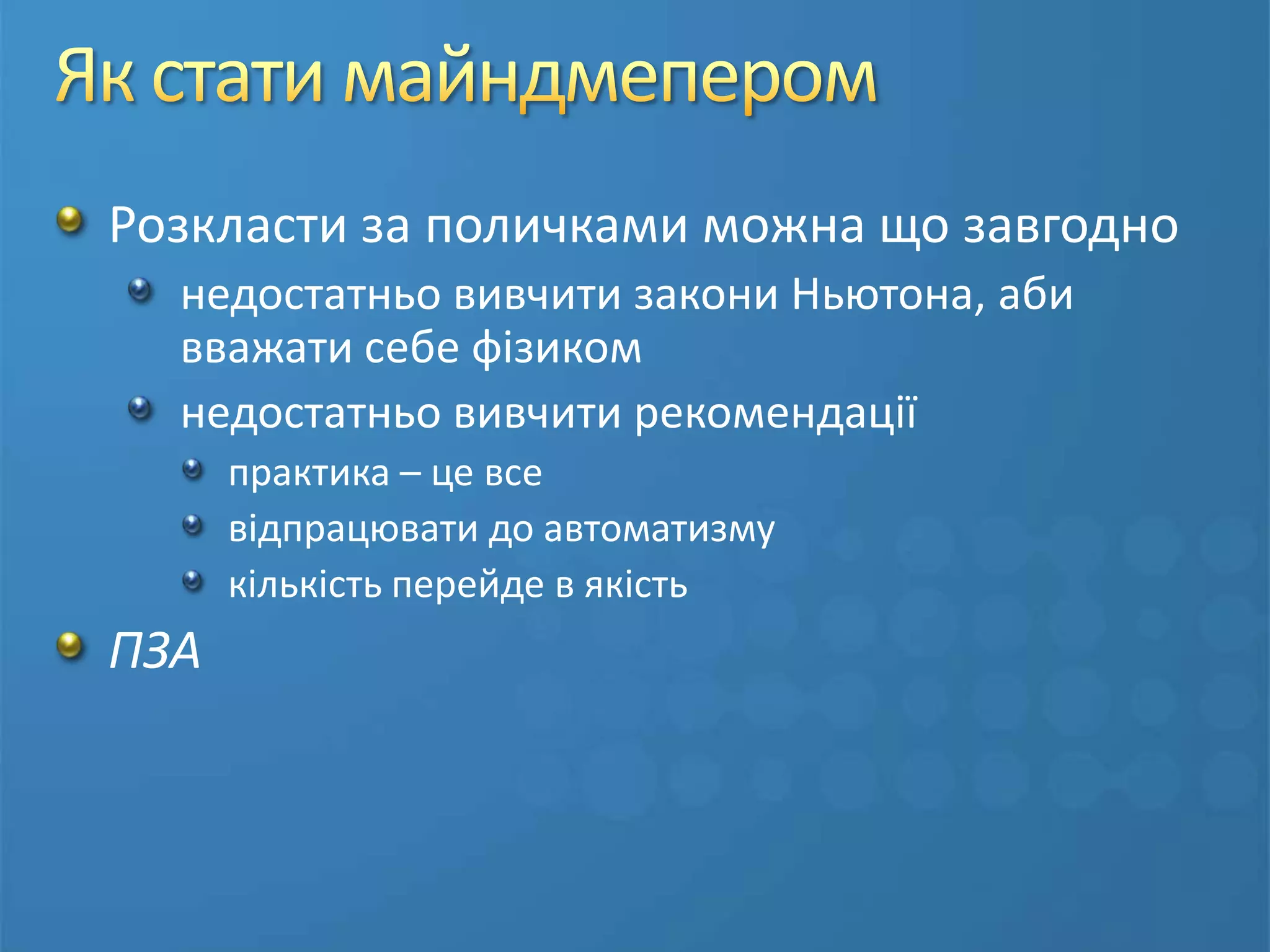 Як стати майндмепером

Розкласти за поличками можна що завгодно

недостатньо вивчити закони Ньютона, аби вважати себе фізиком

недостатньо вивчити рекомендації

практика – це все

відпрацювати до автоматизму

кількість перейде в якість

ПЗА